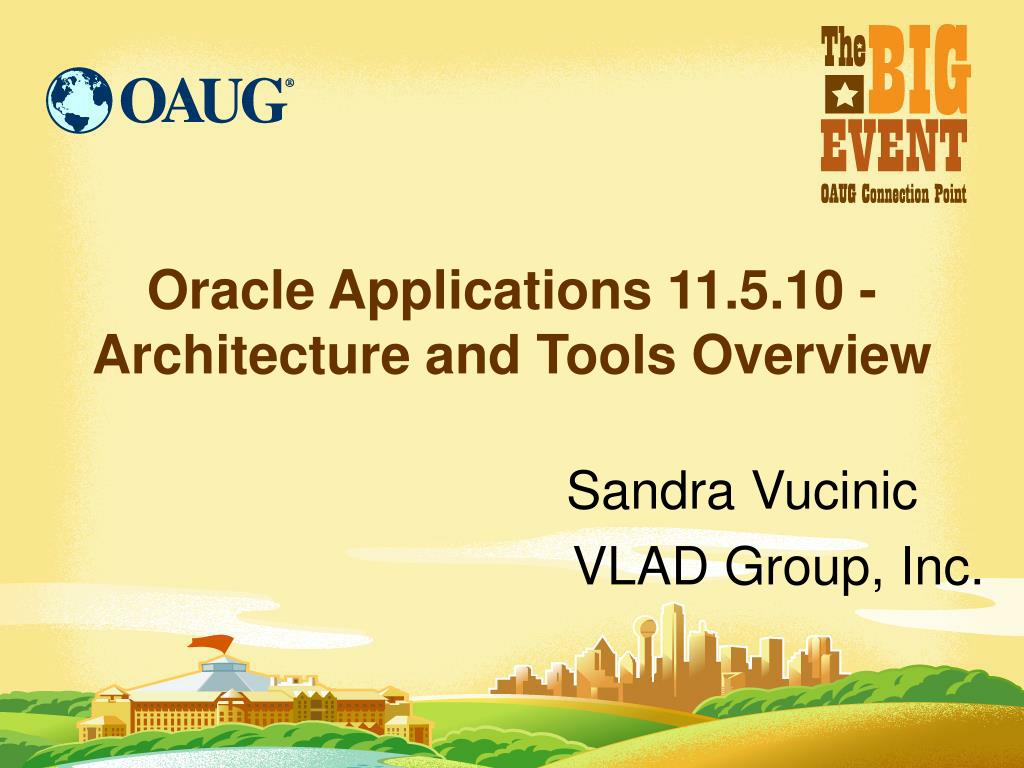 OAUG®

The BIG EVENT
OAUG Connection Point

Oracle Applications 11.5.10 - Architecture and Tools Overview

Sandra Vucinic
VLAD Group, Inc.